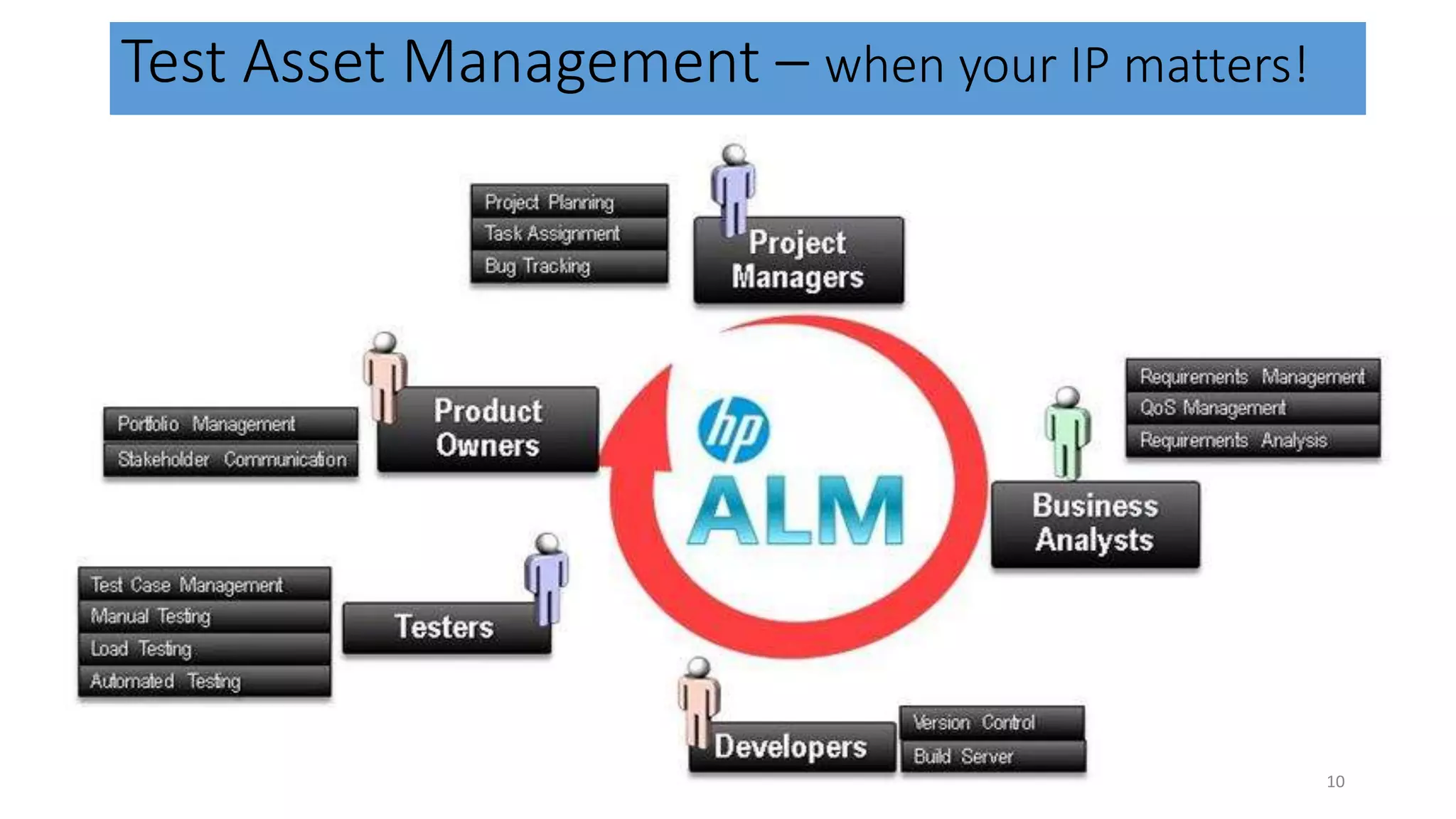 Test Asset Management – when your IP matters!

Project Planning
Task Assignment
Bug Tracking

Project Managers

Portfolio Management
Stakeholder Communication

Product Owners

hp
ALM

Requirements Management
QoS Management
Requirements Analysis

Business Analysts

Test Case Management
Manual Testing
Load Testing
Automated Testing

Testers

Developers

Version Control
Build Server

10